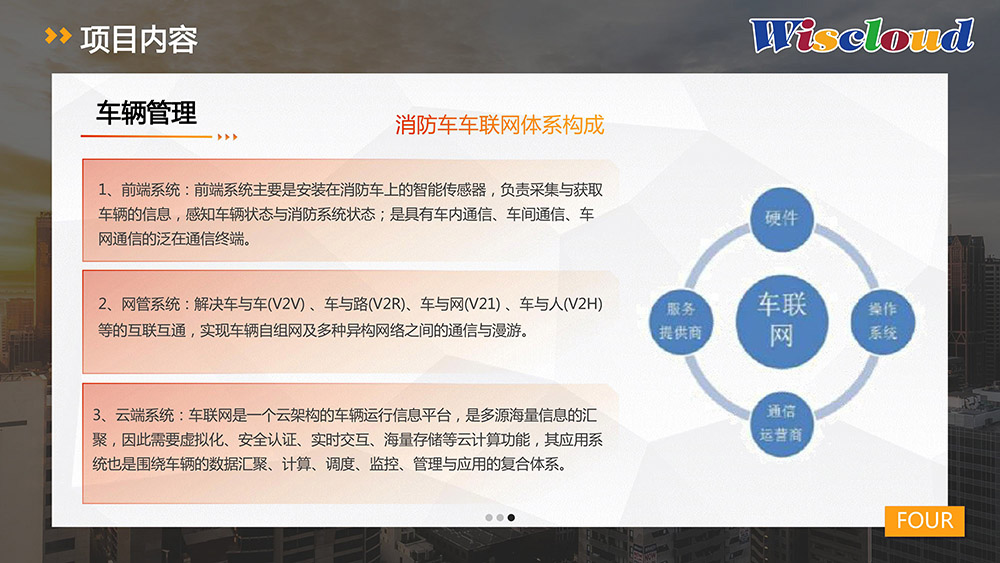 项目内容

Wiscloud

车辆管理

消防车车联网体系构成

1、前端系统：前端系统主要是安装在消防车上的智能传感器，负责采集与获取车辆的信息，感知车辆状态与消防系统状态；是具有车内通信、车间通信、车网通信的泛在通信终端。

2、网管系统：解决车与车(V2V) 、车与路(V2R)、车与网(V21) 、车与人(V2H)等的互联互通，实现车辆自组网及多种异构网络之间的通信与漫游。

3、云端系统：车联网是一个云架构的车辆运行信息平台，是多源海量信息的汇聚，因此需要虚拟化、安全认证、实时交互、海量存储等云计算功能，其应用系统也是围绕车辆的数据汇聚、计算、调度、监控、管理与应用的复合体系。

硬件

服务提供商

车联网

操作系统

通信运营商

FOUR